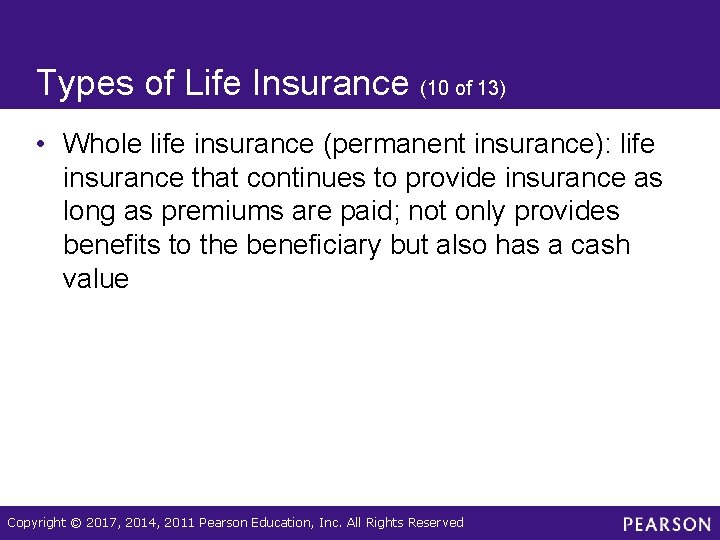 Types of Life Insurance (10 of 13)

• Whole life insurance (permanent insurance): life insurance that continues to provide insurance as long as premiums are paid; not only provides benefits to the beneficiary but also has a cash value

Copyright © 2017, 2014, 2011 Pearson Education, Inc. All Rights Reserved

PEARSON